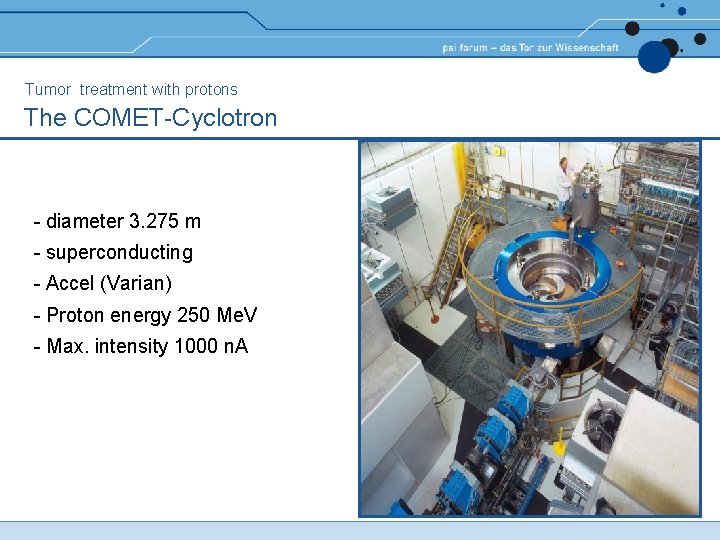 psi forum – das Tor zur Wissenschaft

Tumor treatment with protons

The COMET-Cyclotron

- diameter 3.275 m
- superconducting
- Accel (Varian)
- Proton energy 250 MeV
- Max. intensity 1000 nA